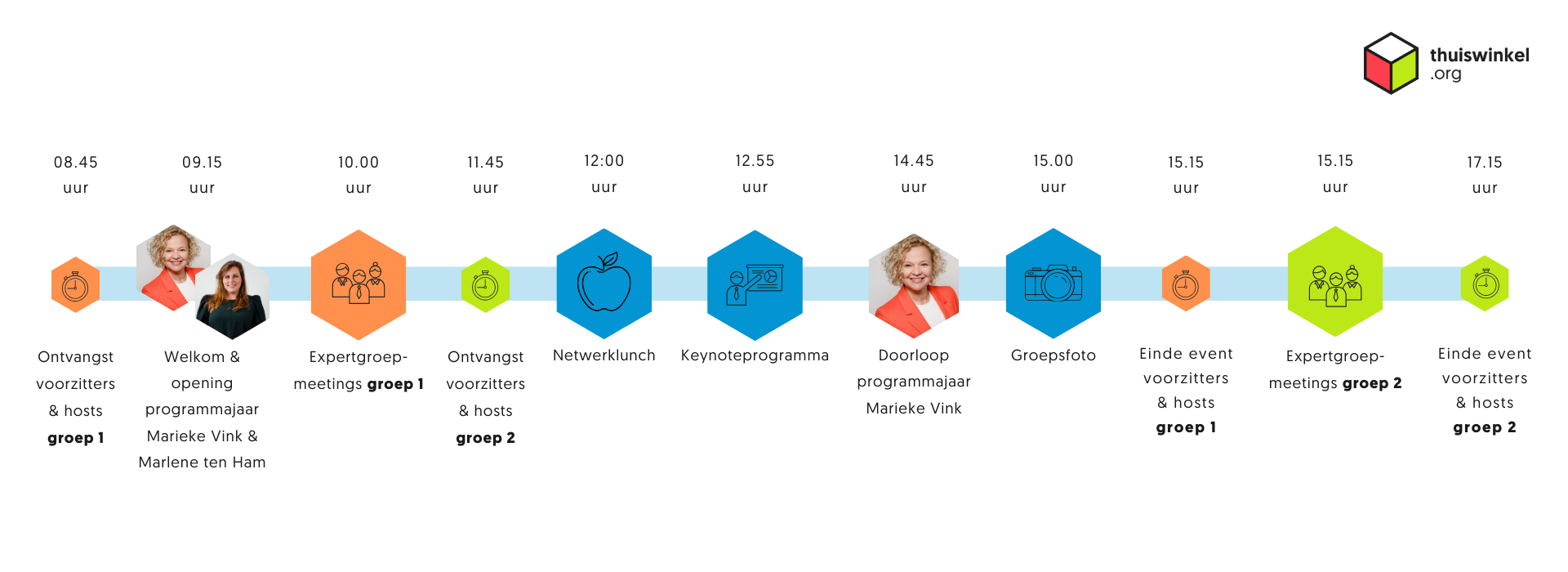 thuiswinkel
.org

08.45 uur

Ontvangst voorzitters & hosts **groep 1**

09.15 uur

Welkom & opening programmajaar Marieke Vink & Marlene ten Ham

10.00 uur

Expertgroep-meetings **groep 1**

11.45 uur

Ontvangst voorzitters & hosts **groep 2**

12:00 uur

Netwerklunch

12.55 uur

Keynoteprogramma

14.45 uur

Doorloop programmajaar Marieke Vink

15.00 uur

Groepsfoto

15.15 uur

Einde event voorzitters & hosts **groep 1**

15.15 uur

Expertgroep-meetings **groep 2**

17.15 uur

Einde event voorzitters & hosts **groep 2**